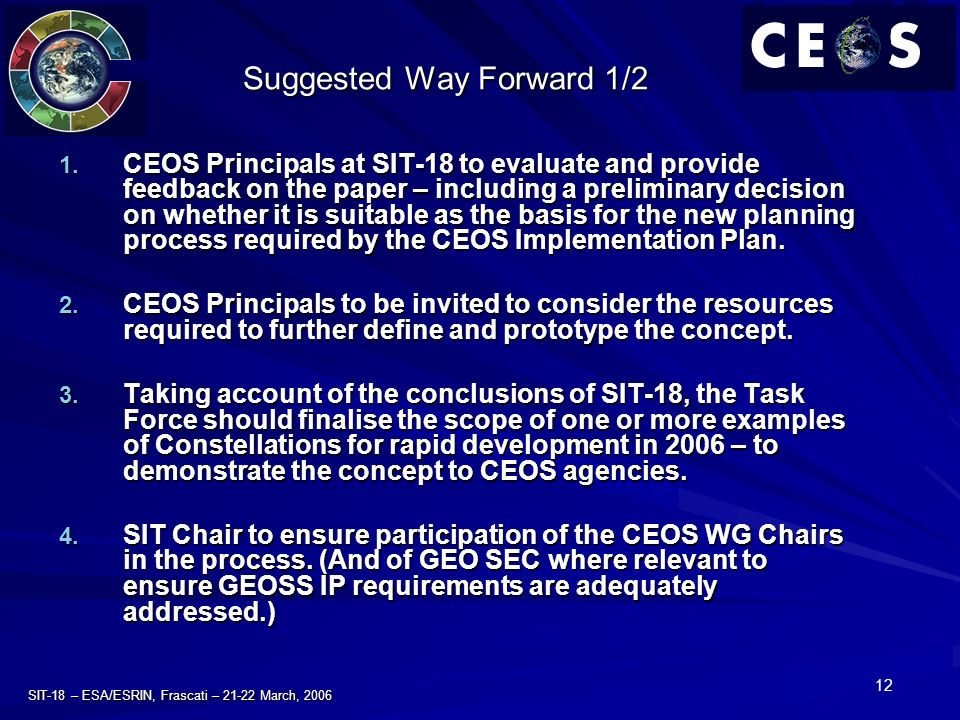 CEOS

Suggested Way Forward 1/2

1. CEOS Principals at SIT-18 to evaluate and provide feedback on the paper – including a preliminary decision on whether it is suitable as the basis for the new planning process required by the CEOS Implementation Plan.

2. CEOS Principals to be invited to consider the resources required to further define and prototype the concept.

3. Taking account of the conclusions of SIT-18, the Task Force should finalise the scope of one or more examples of Constellations for rapid development in 2006 – to demonstrate the concept to CEOS agencies.

4. SIT Chair to ensure participation of the CEOS WG Chairs in the process. (And of GEO SEC where relevant to ensure GEOSS IP requirements are adequately addressed.)

SIT-18 – ESA/ESRIN, Frascati – 21-22 March, 2006

12